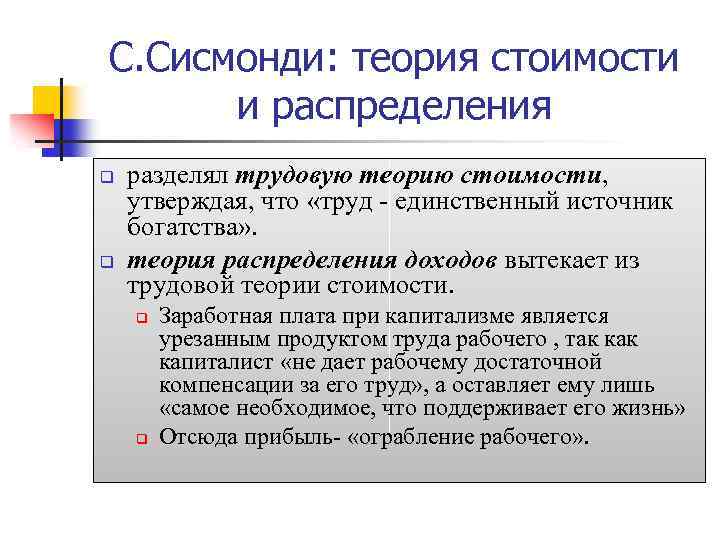 С.Сисмонди: теория стоимости и распределения

разделял трудовую теорию стоимости, утверждая, что «труд - единственный источник богатства».

теория распределения доходов вытекает из трудовой теории стоимости.

Заработная плата при капитализме является урезанным продуктом труда рабочего , так как капиталист «не дает рабочему достаточной компенсации за его труд», а оставляет ему лишь «самое необходимое, что поддерживает его жизнь»

Отсюда прибыль- «ограбление рабочего».